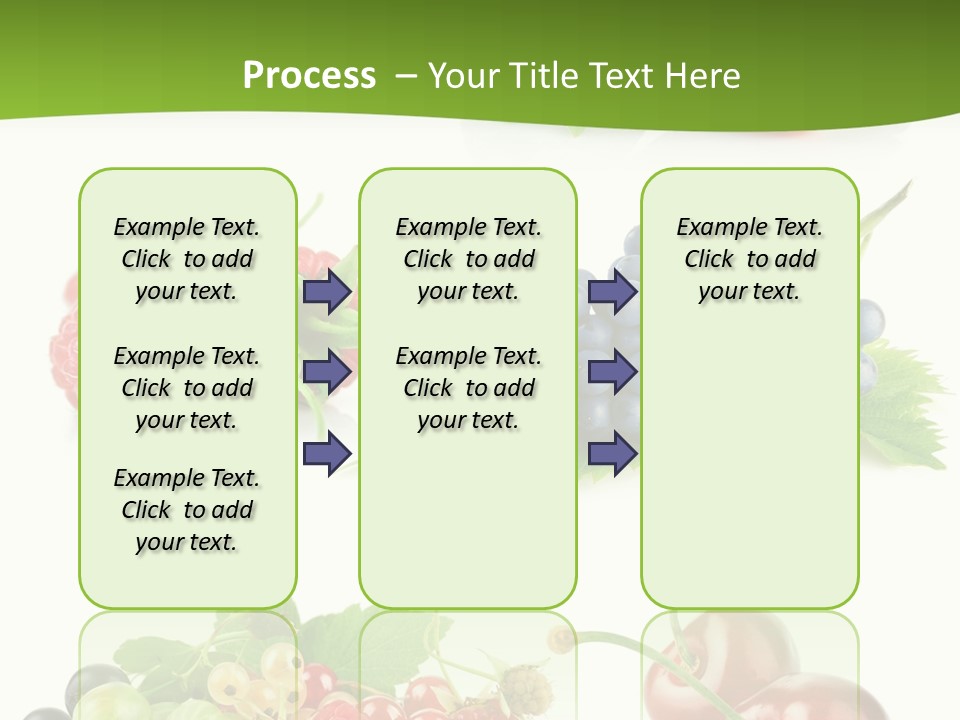 Process – Your Title Text Here

Example Text. Click to add your text.

Example Text. Click to add your text.

Example Text. Click to add your text.

Example Text. Click to add your text.

Example Text. Click to add your text.

Example Text. Click to add your text.